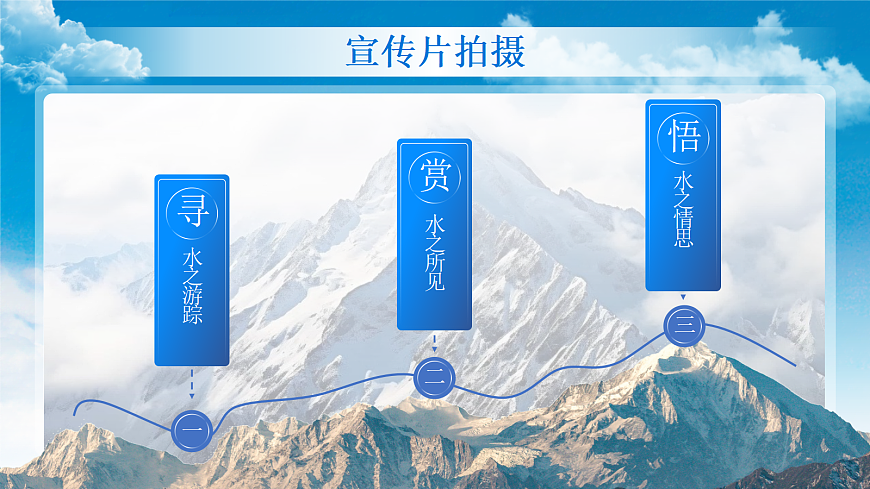 宣传片拍摄

寻
水之游踪

一

赏
水之所见

二

悟
水之情思

三